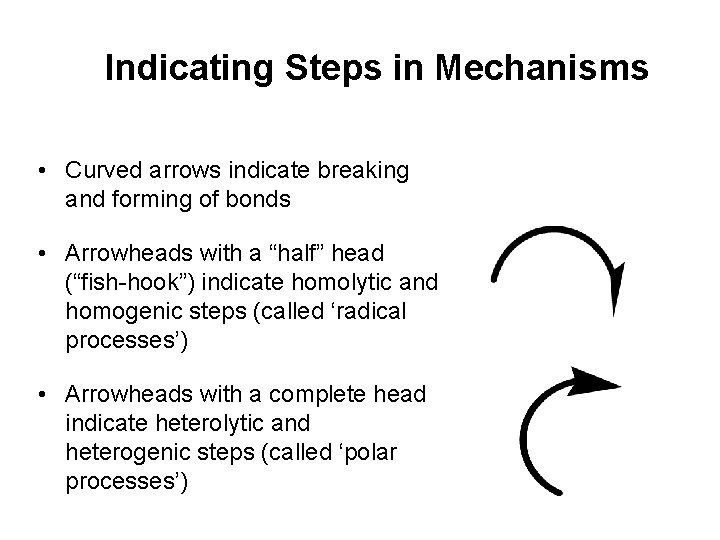 Indicating Steps in Mechanisms

• Curved arrows indicate breaking and forming of bonds

• Arrowheads with a “half” head (“fish-hook”) indicate homolytic and homogenic steps (called ‘radical processes’)

• Arrowheads with a complete head indicate heterolytic and heterogenic steps (called ‘polar processes’)